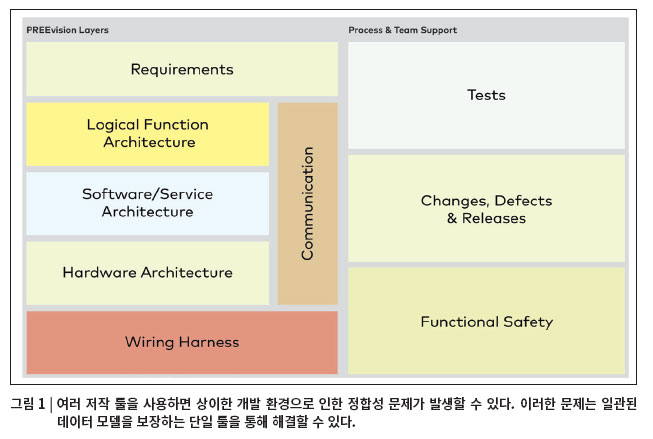 PREEvision Layers

Requirements

Logical Function Architecture

Software/Service Architecture

Hardware Architecture

Communication

Wiring Harness

Process & Team Support

Tests

Changes, Defects & Releases

Functional Safety

그림 1 | 여러 저작 툴을 사용하면 상이한 개발 환경으로 인한 정합성 문제가 발생할 수 있다. 이러한 문제는 일관된 데이터 모델을 보장하는 단일 툴을 통해 해결할 수 있다.